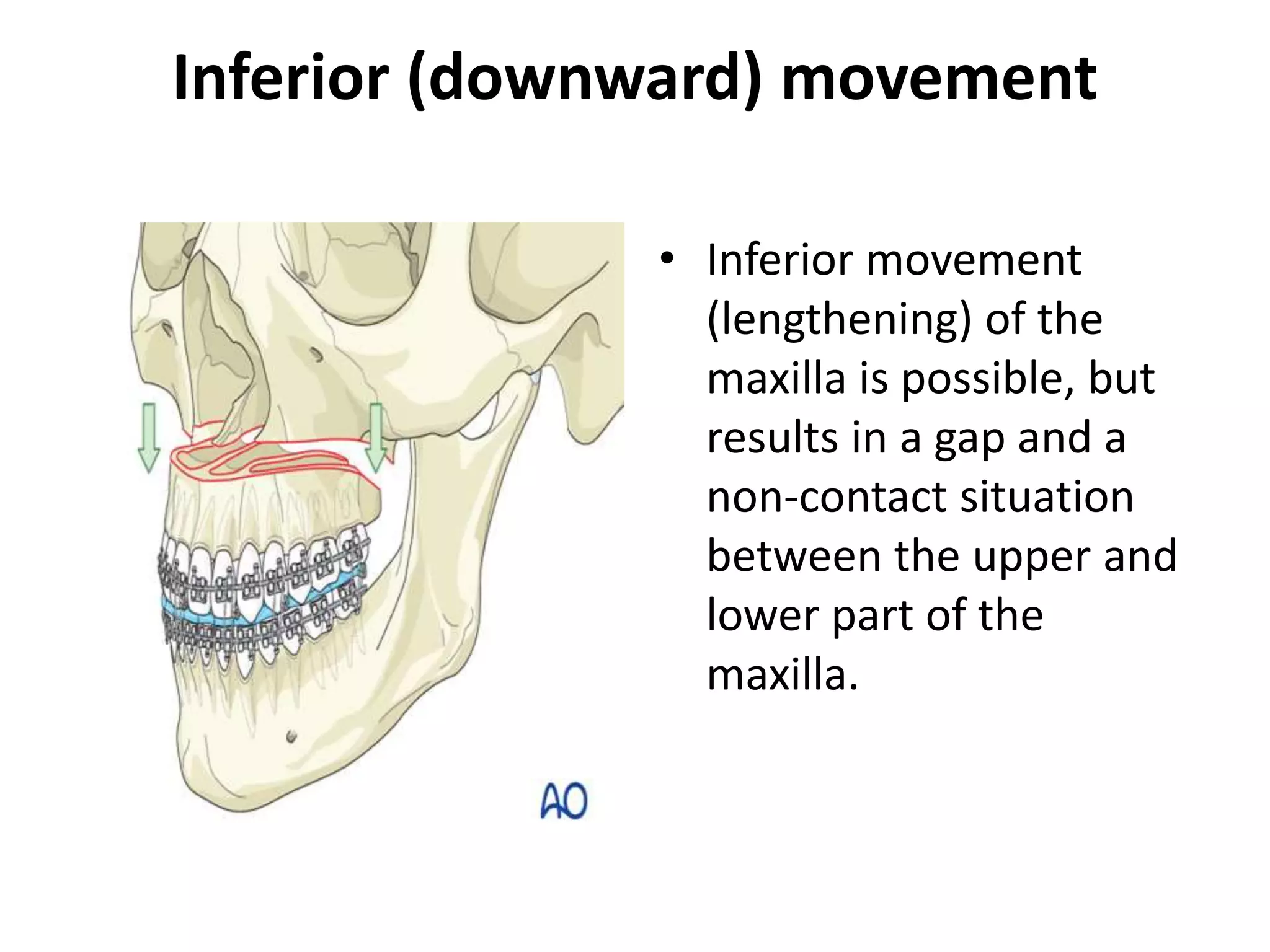 Inferior (downward) movement

AO

• Inferior movement (lengthening) of the maxilla is possible, but results in a gap and a non-contact situation between the upper and lower part of the maxilla.